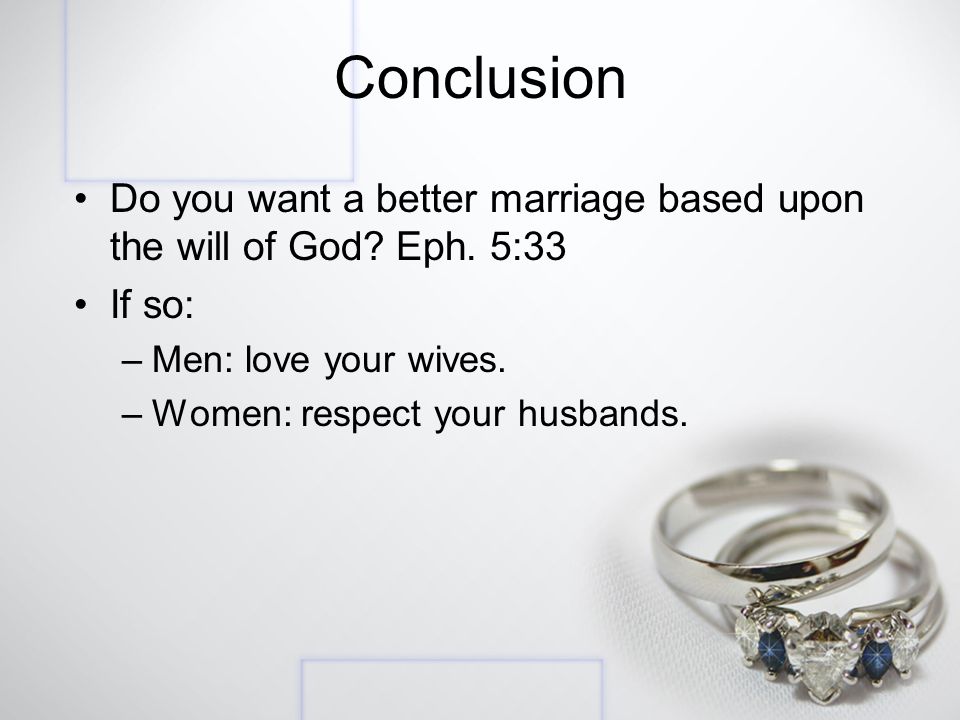 Conclusion

• Do you want a better marriage based upon the will of God? Eph. 5:33

• If so:

– Men: love your wives.

– Women: respect your husbands.